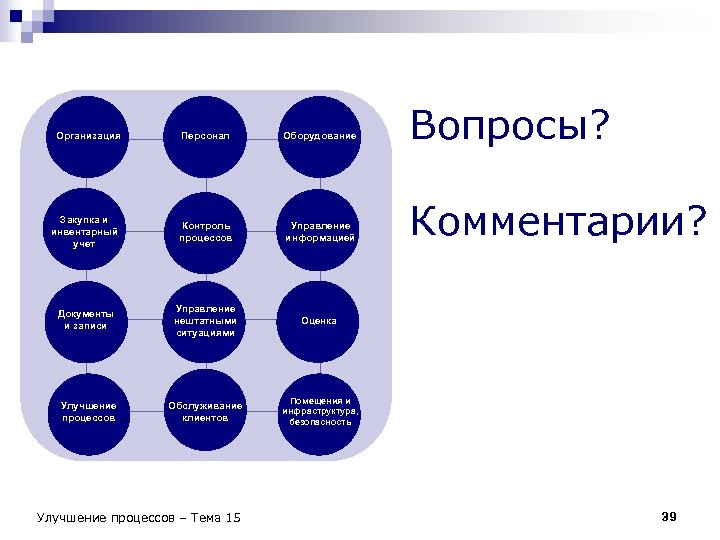 Организация

Персонал

Оборудование

Закупка и инвентарный учет

Контроль процессов

Управление информацией

Документы и записи

Управление нештатными ситуациями

Оценка

Улучшение процессов

Обслуживание клиентов

Помещения и инфраструктура, безопасность

Вопросы?

Комментарии?

Улучшение процессов – Тема 15

39